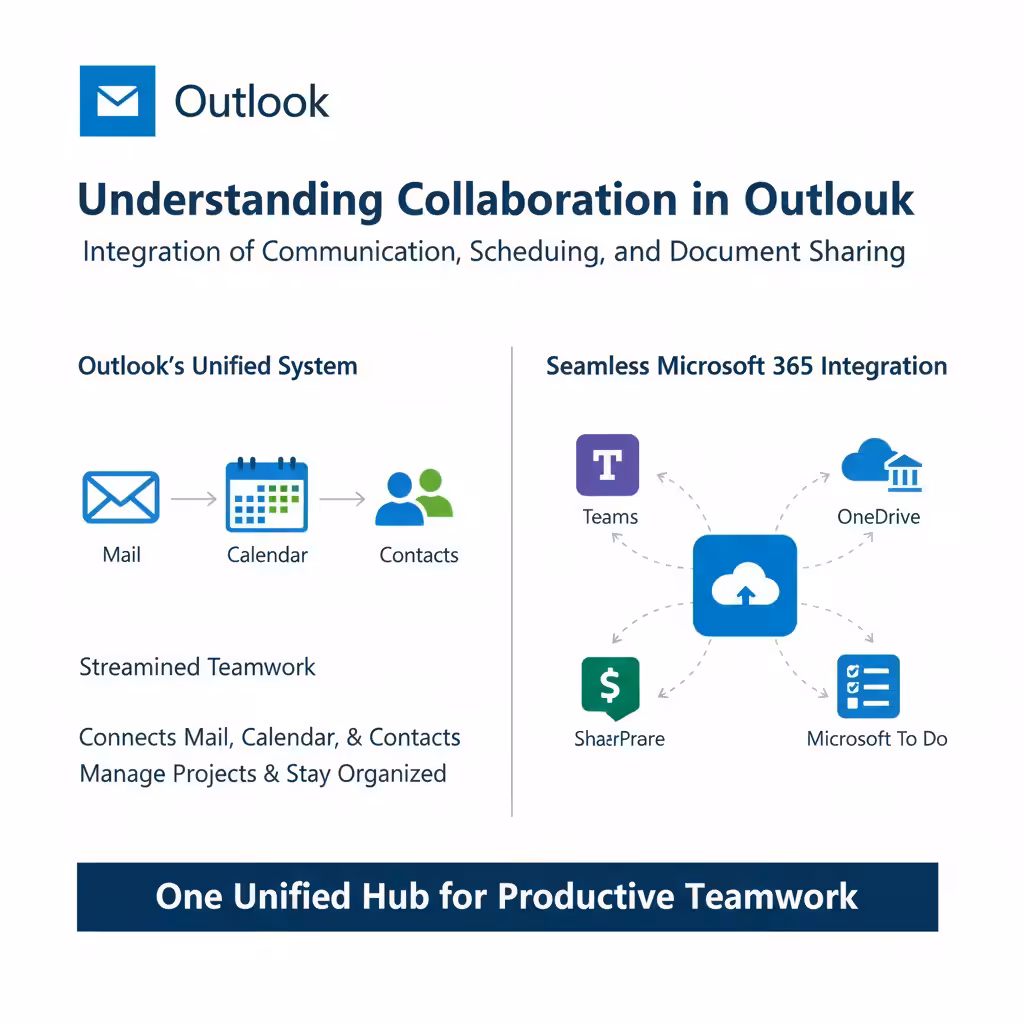 Outlook

Understanding Collaboration in Outlouk

Integration of Communication, Scheduing, and Document Sharing

Outlook's Unified System

Mail

Calendar

Contacts

Streamined Teamwork

Connects Mail, Calendar, & Contacts
Manage Projects & Stay Organized

Seamless Microsoft 365 Integration

T

Teams

OneDrive

$

ShaerPrare

Microsoft To Do

One Unified Hub for Productive Teamwork